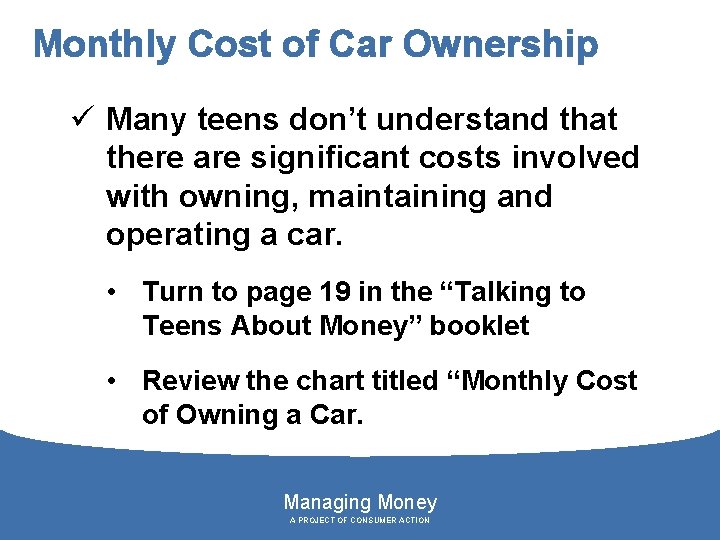 Monthly Cost of Car Ownership

✓ Many teens don't understand that there are significant costs involved with owning, maintaining and operating a car.

• Turn to page 19 in the "Talking to Teens About Money" booklet

• Review the chart titled "Monthly Cost of Owning a Car.

Managing Money
A PROJECT OF CONSUMER ACTION